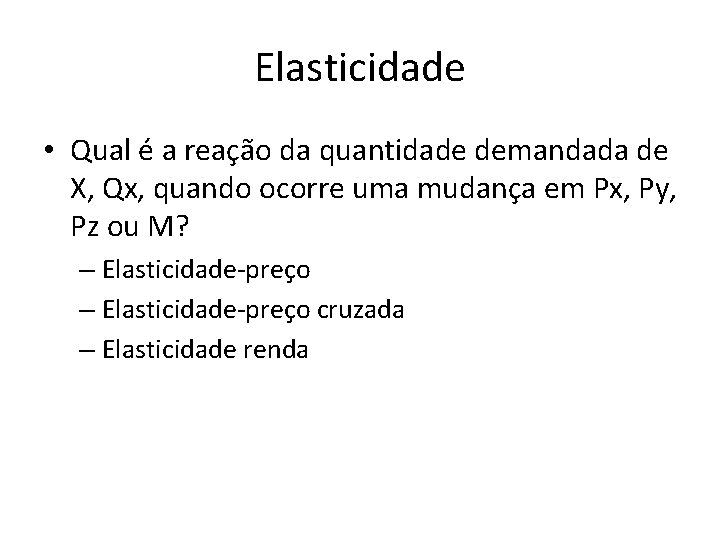 Elasticidade

• Qual é a reação da quantidade demandada de X, Qx, quando ocorre uma mudança em Px, Py, Pz ou M?
– Elasticidade-preço
– Elasticidade-preço cruzada
– Elasticidade renda